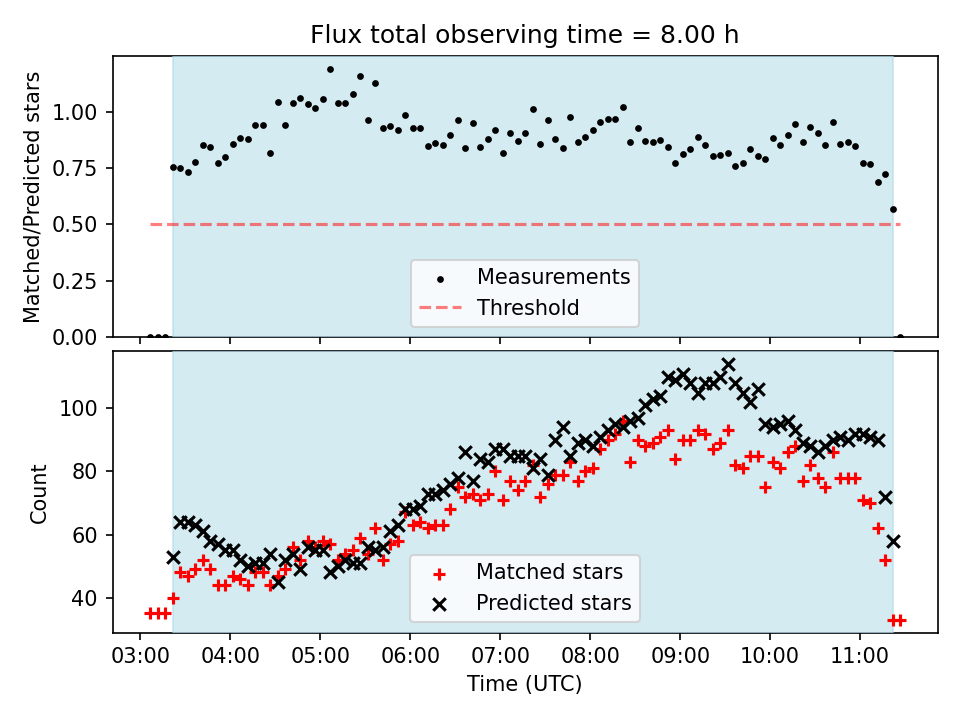 Flux total observing time = 8.00 h

Matched/Predicted stars

1.00
0.75
0.50
0.25
0.00

Measurements
Threshold

Count

100
80
60
40

Matched stars
Predicted stars

03:00
04:00
05:00
06:00
07:00
08:00
09:00
10:00
11:00

Time (UTC)